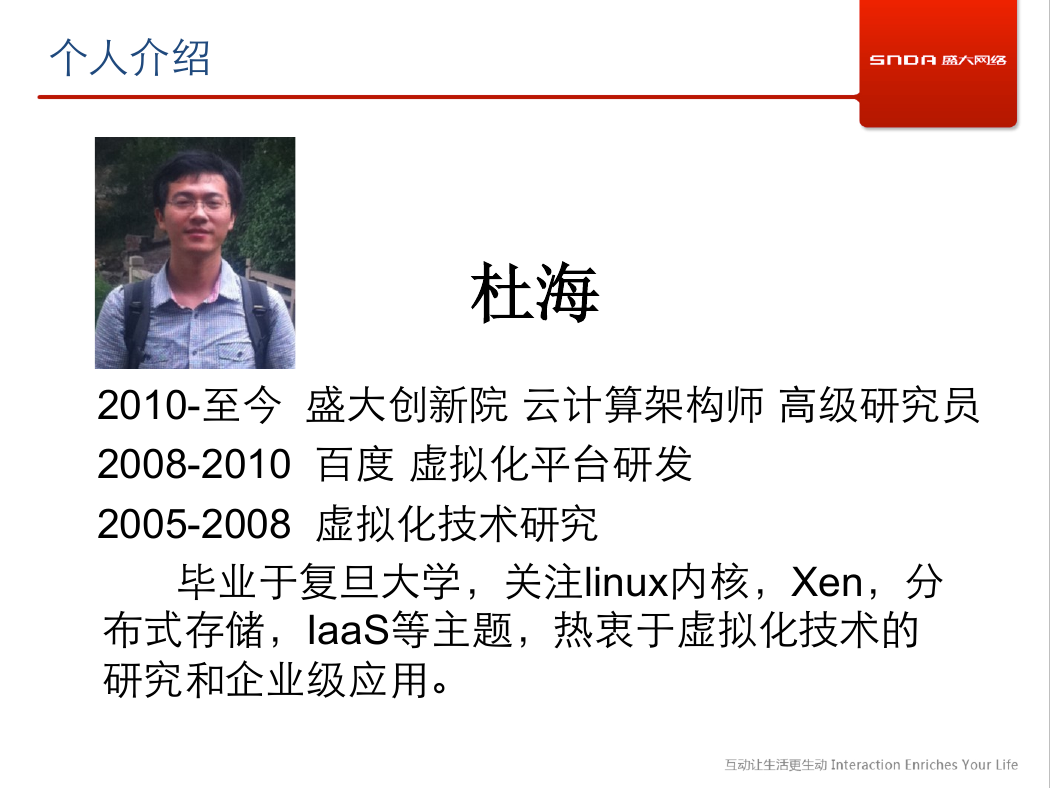 个人介绍

SNDA 盛大网络

杜海

2010-至今 盛大创新院 云计算架构师 高级研究员

2008-2010 百度 虚拟化平台研发

2005-2008 虚拟化技术研究

毕业于复旦大学，关注linux内核，Xen，分布式存储，IaaS等主题，热衷于虚拟化技术的研究和企业级应用。

互动让生活更生动 Interaction Enriches Your Life